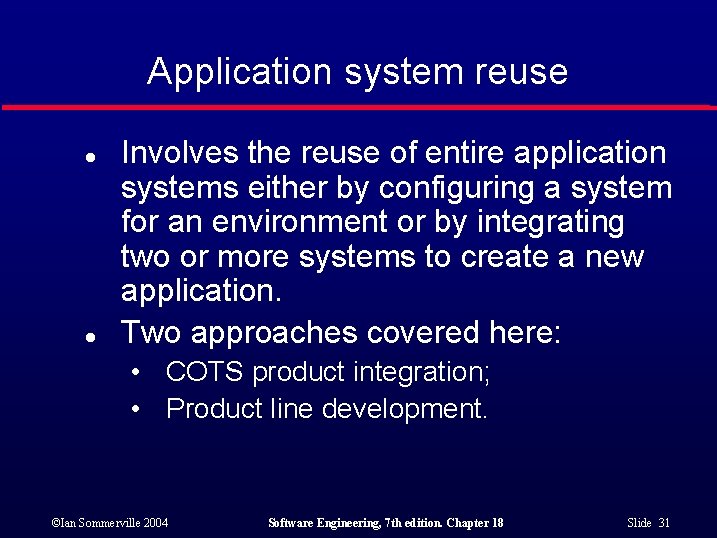 Application system reuse

- Involves the reuse of entire application systems either by configuring a system for an environment or by integrating two or more systems to create a new application.
- Two approaches covered here:
  - COTS product integration;
  - Product line development.

©Ian Sommerville 2004 Software Engineering, 7th edition. Chapter 18 Slide 31